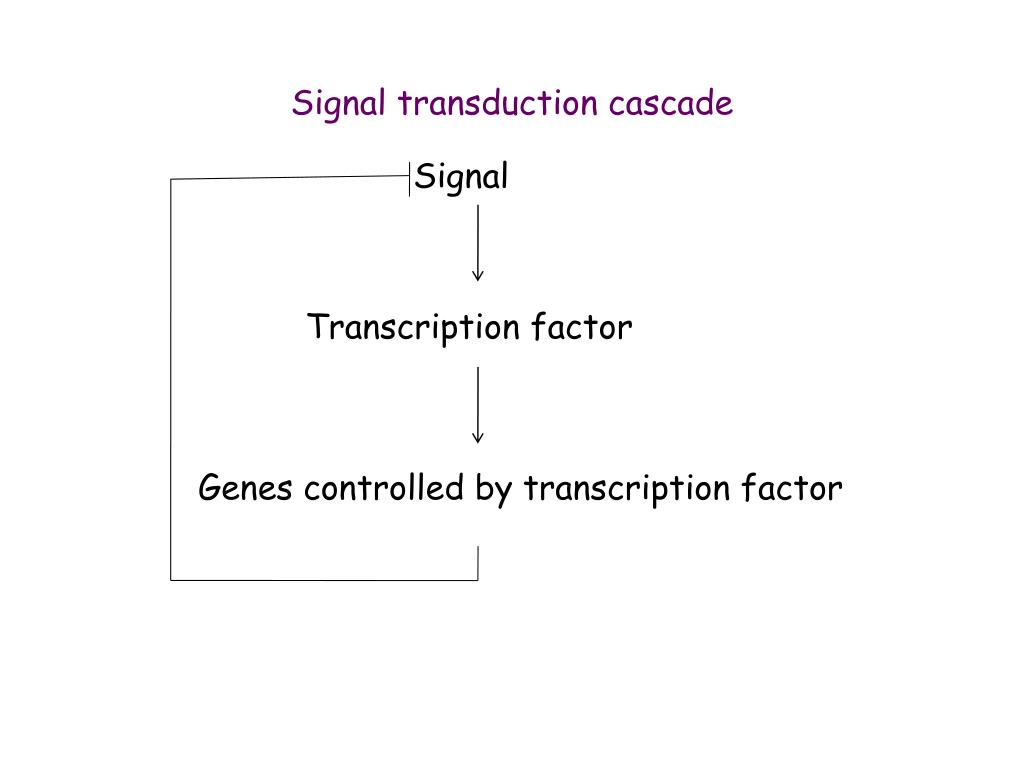 Signal transduction cascade

Signal

Transcription factor

Genes controlled by transcription factor